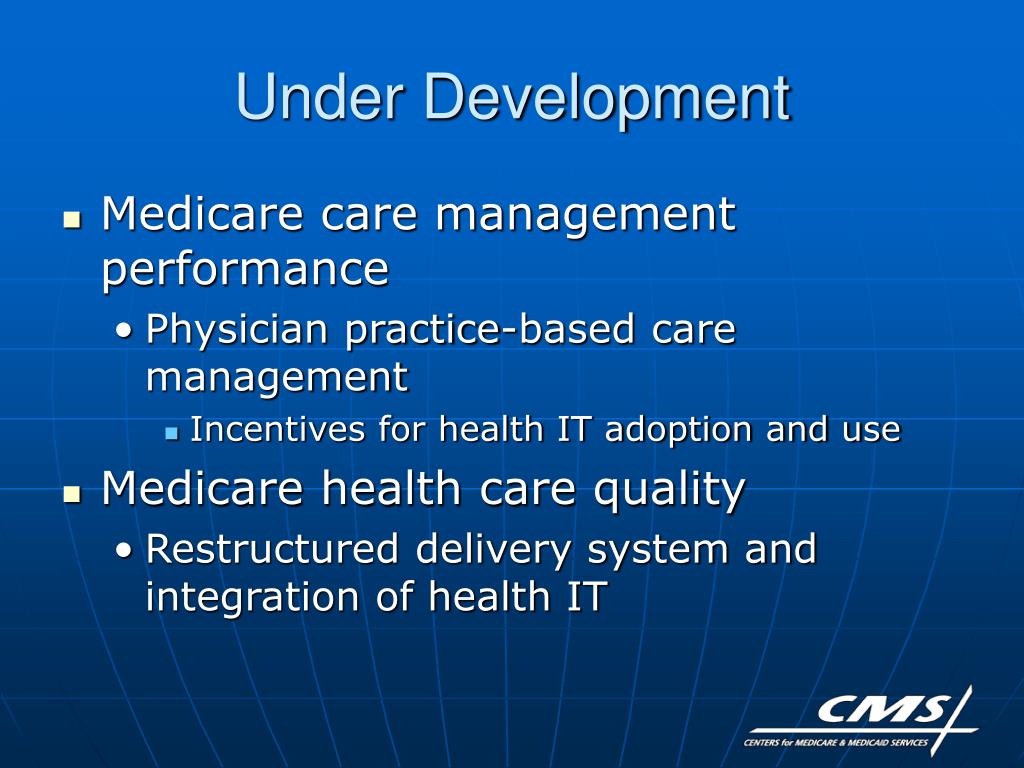 Under Development

- Medicare care management performance
  - Physician practice-based care management
    - Incentives for health IT adoption and use
- Medicare health care quality
  - Restructured delivery system and integration of health IT

CMS
CENTERS for MEDICARE & MEDICAID SERVICES